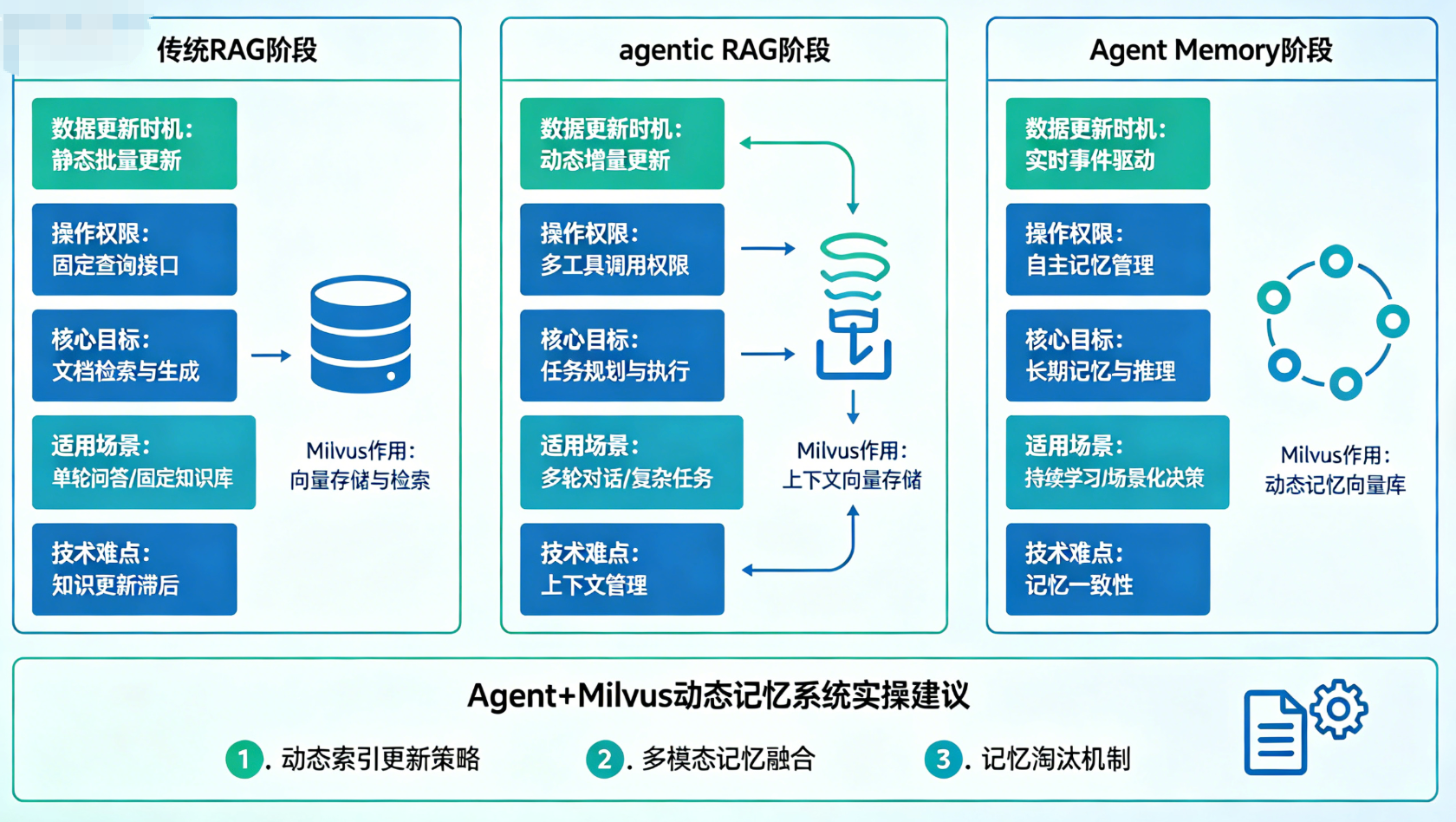 传统RAG阶段

数据更新时机：
静态批量更新

操作权限：
固定查询接口

核心目标：
文档检索与生成

适用场景：
单轮问答/固定知识库

技术难点：
知识更新滞后

Milvus作用：
向量存储与检索

agentic RAG阶段

数据更新时机：
动态增量更新

操作权限：
多工具调用权限

核心目标：
任务规划与执行

适用场景：
多轮对话/复杂任务

技术难点：
上下文管理

Milvus作用：
上下文向量存储

Agent Memory阶段

数据更新时机：
实时事件驱动

操作权限：
自主记忆管理

核心目标：
长期记忆与推理

适用场景：
持续学习/场景化决策

技术难点：
记忆一致性

Milvus作用：
动态记忆向量库

Agent+Milvus动态记忆系统实操建议

1. 动态索引更新策略 2. 多模态记忆融合 3. 记忆淘汰机制